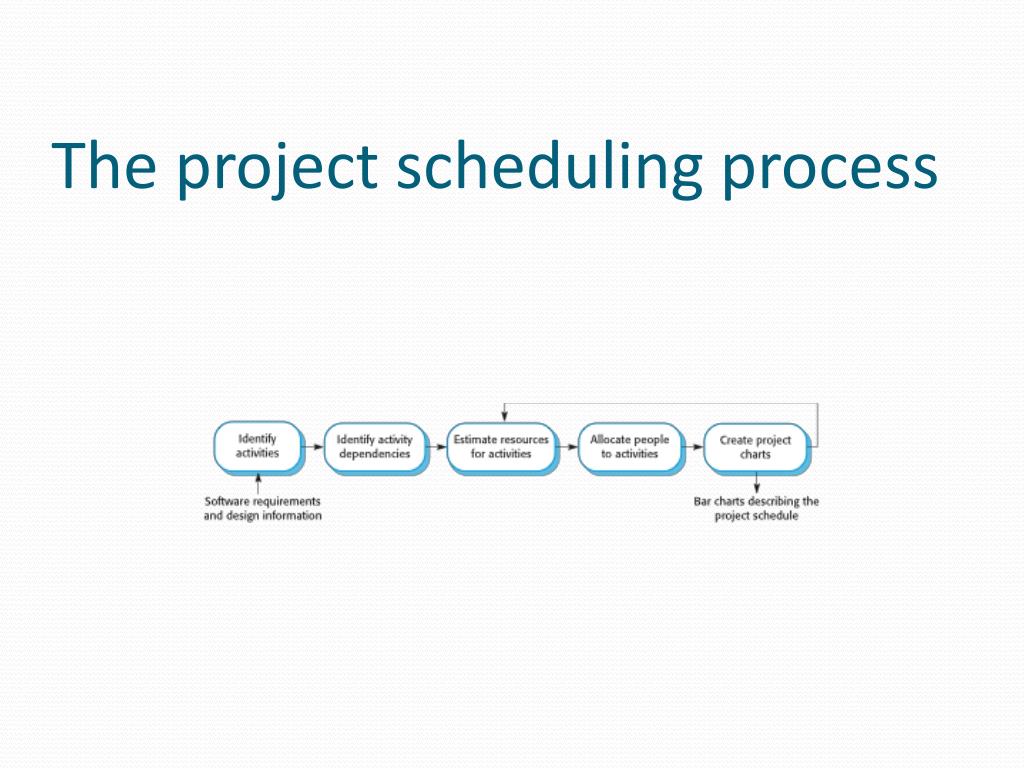 The project scheduling process

Identify activities

Identify activity dependencies

Estimate resources for activities

Allocate people to activities

Create project charts

Software requirements and design information

Bar charts describing the project schedule